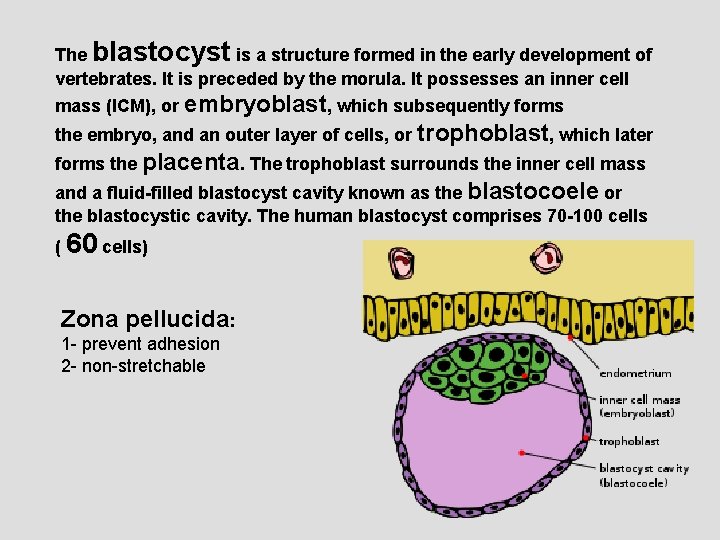 The blastocyst is a structure formed in the early development of vertebrates. It is preceded by the morula. It possesses an inner cell mass (ICM), or embryoblast, which subsequently forms the embryo, and an outer layer of cells, or trophoblast, which later forms the placenta. The trophoblast surrounds the inner cell mass and a fluid-filled blastocyst cavity known as the blastocoele or the blastocystic cavity. The human blastocyst comprises 70-100 cells ( 60 cells)

Zona pellucida:
1- prevent adhesion
2- non-stretchable

endometrium
inner cell mass (embryoblast)
trophoblast
blastocyst cavity (blastocoele)